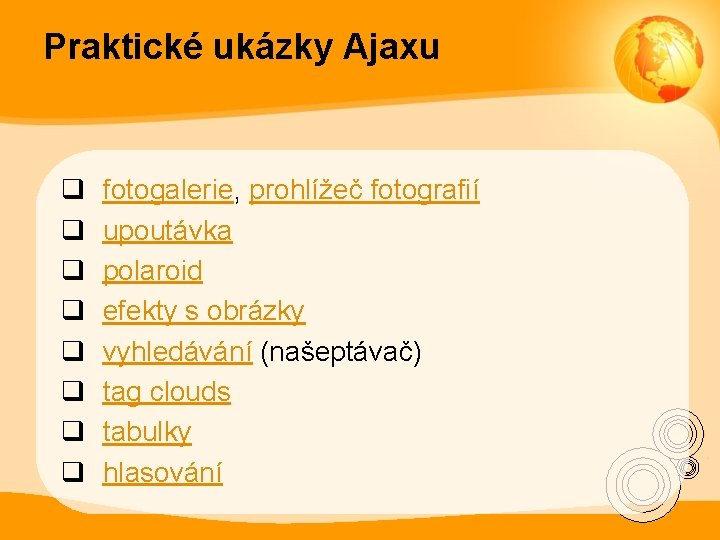 Praktické ukázky Ajaxu

❑ fotogalerie, prohlížeč fotografií
❑ upoutávka
❑ polaroid
❑ efekty s obrázky
❑ vyhledávání (našeptávač)
❑ tag clouds
❑ tabulky
❑ hlasování